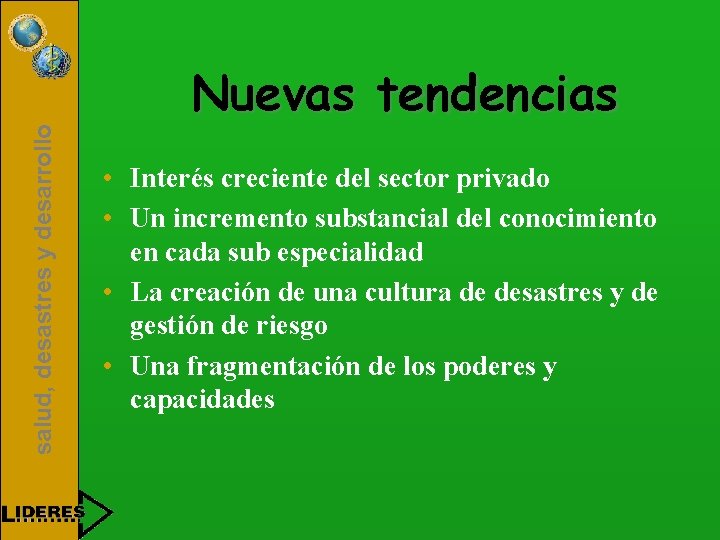 salud, desastres y desarrollo

Nuevas tendencias

• Interés creciente del sector privado
• Un incremento substancial del conocimiento en cada sub especialidad
• La creación de una cultura de desastres y de gestión de riesgo
• Una fragmentación de los poderes y capacidades

LIDERES